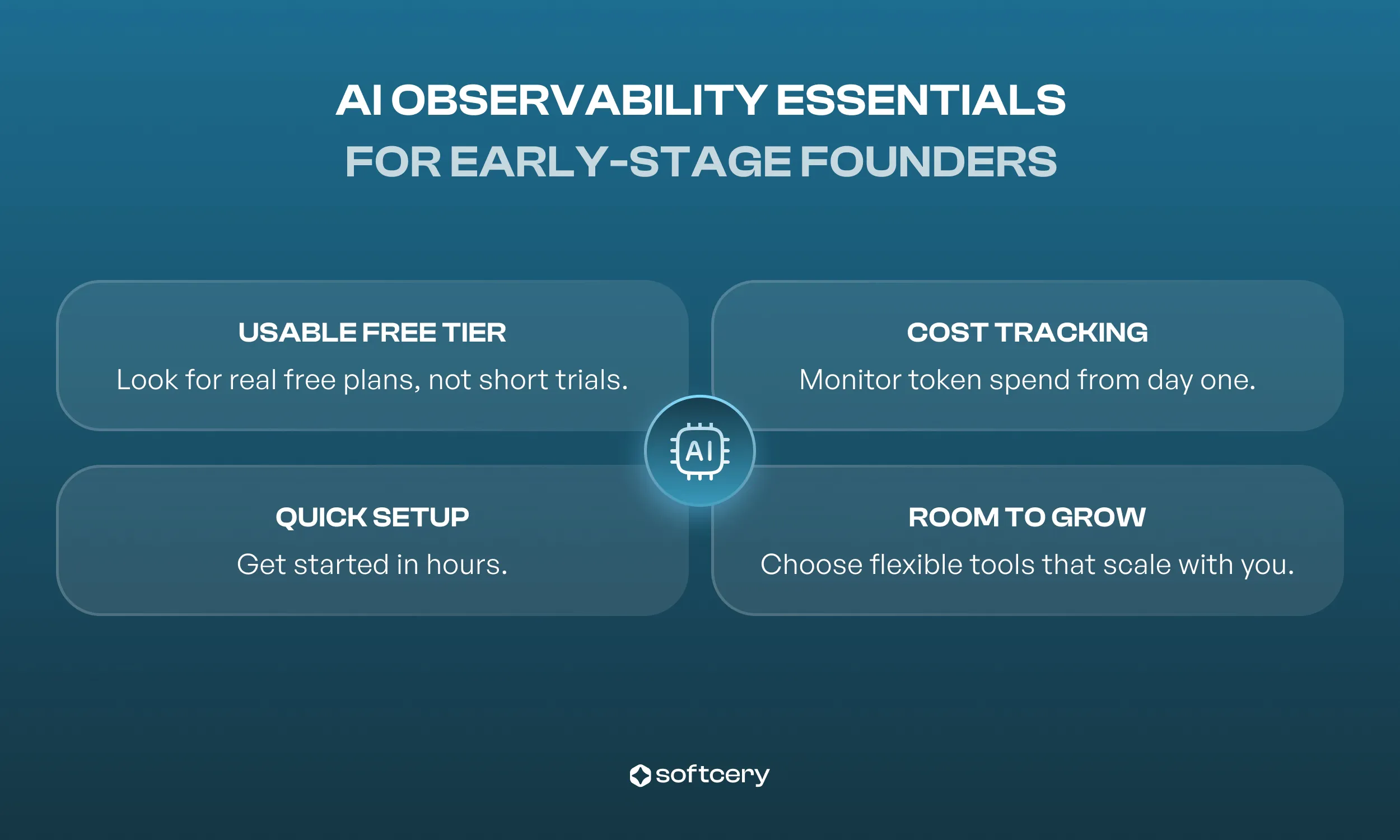 AI OBSERVABILITY ESSENTIALS
FOR EARLY-STAGE FOUNDERS

USABLE FREE TIER
Look for real free plans, not short trials.

COST TRACKING
Monitor token spend from day one.

AI

QUICK SETUP
Get started in hours.

ROOM TO GROW
Choose flexible tools that scale with you.

softcery